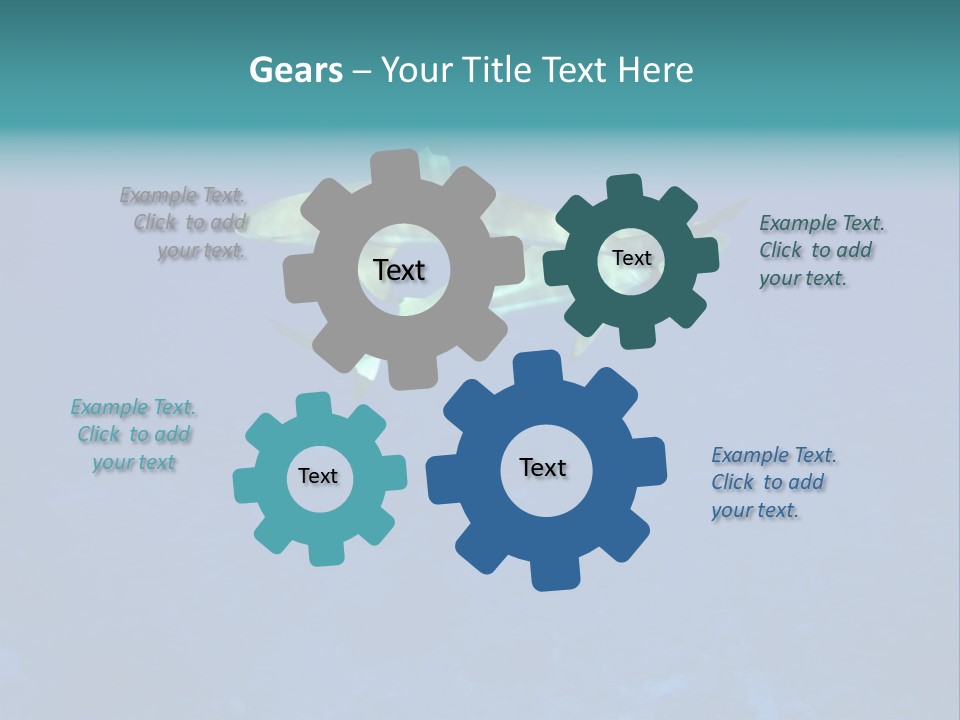 Gears – Your Title Text Here

Example Text. Click to add your text.

Text

Text

Example Text. Click to add your text.

Example Text. Click to add your text

Text

Text

Example Text. Click to add your text.